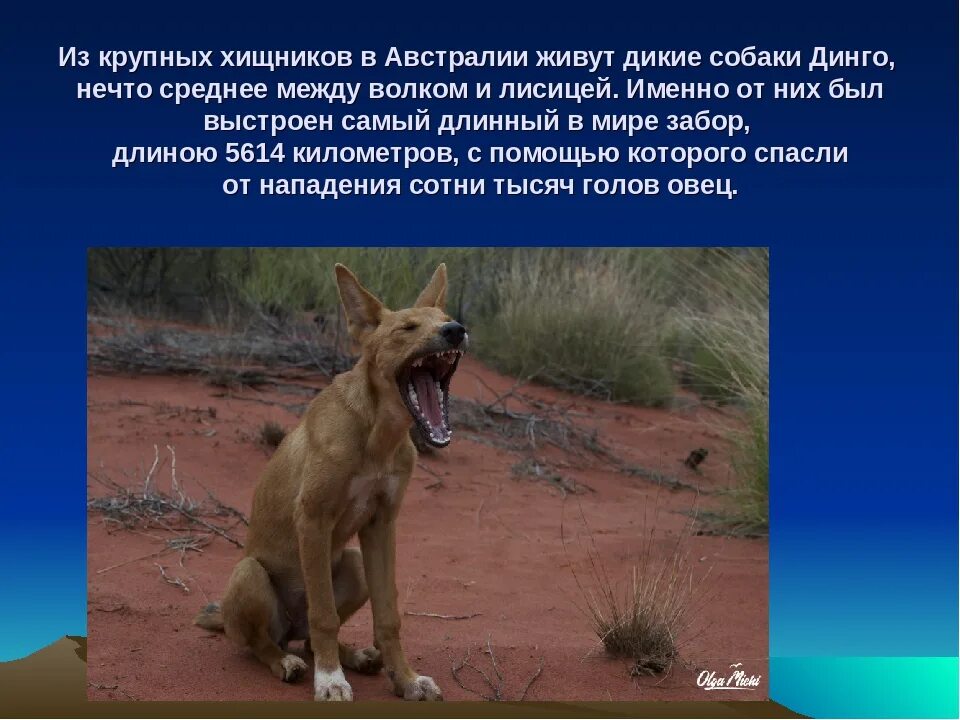 Из крупных хищников в Австралии живут дикие собаки Динго, нечто среднее между волком и лисицей. Именно от них был выстроен самый длинный в мире забор, длиною 5614 километров, с помощью которого спасли от нападения сотни тысяч голов овец.

Olga Michi